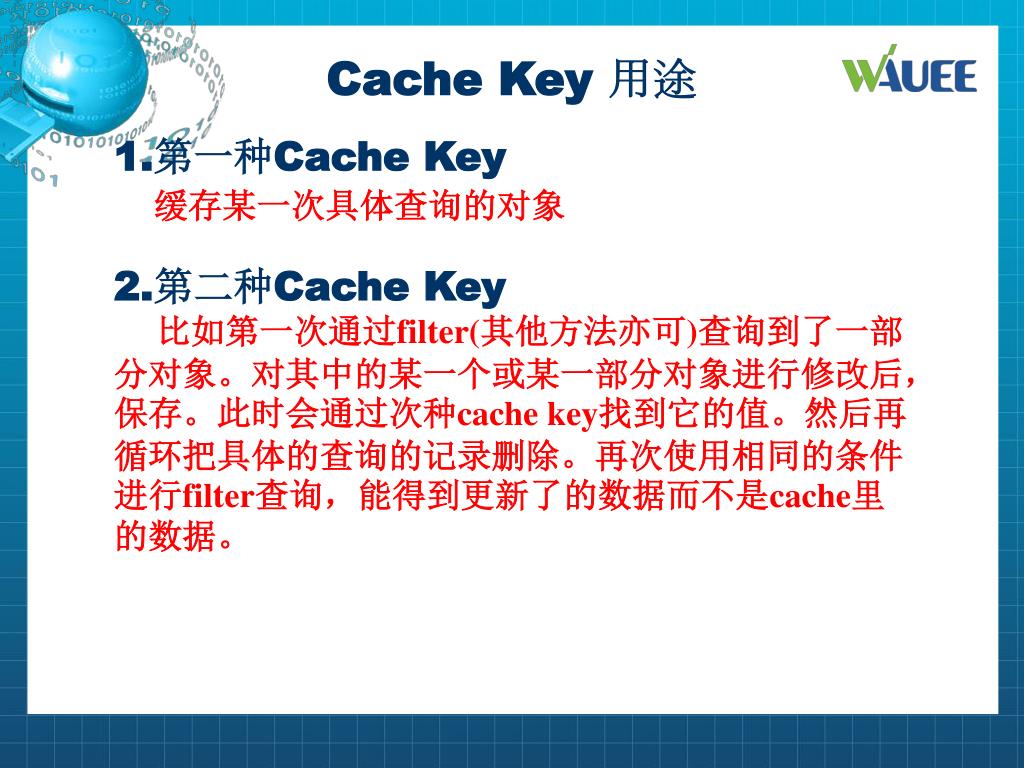 Cache Key 用途

WAUEE

1.第一种Cache Key

缓存某一次具体查询的对象

2.第二种Cache Key

比如第一次通过filter(其他方法亦可)查询到了一部分对象。对其中的某一个或某一部分对象进行修改后，保存。此时会通过次种cache key找到它的值。然后再循环把具体的查询的记录删除。再次使用相同的条件进行filter查询，能得到更新了的数据而不是cache里的数据。